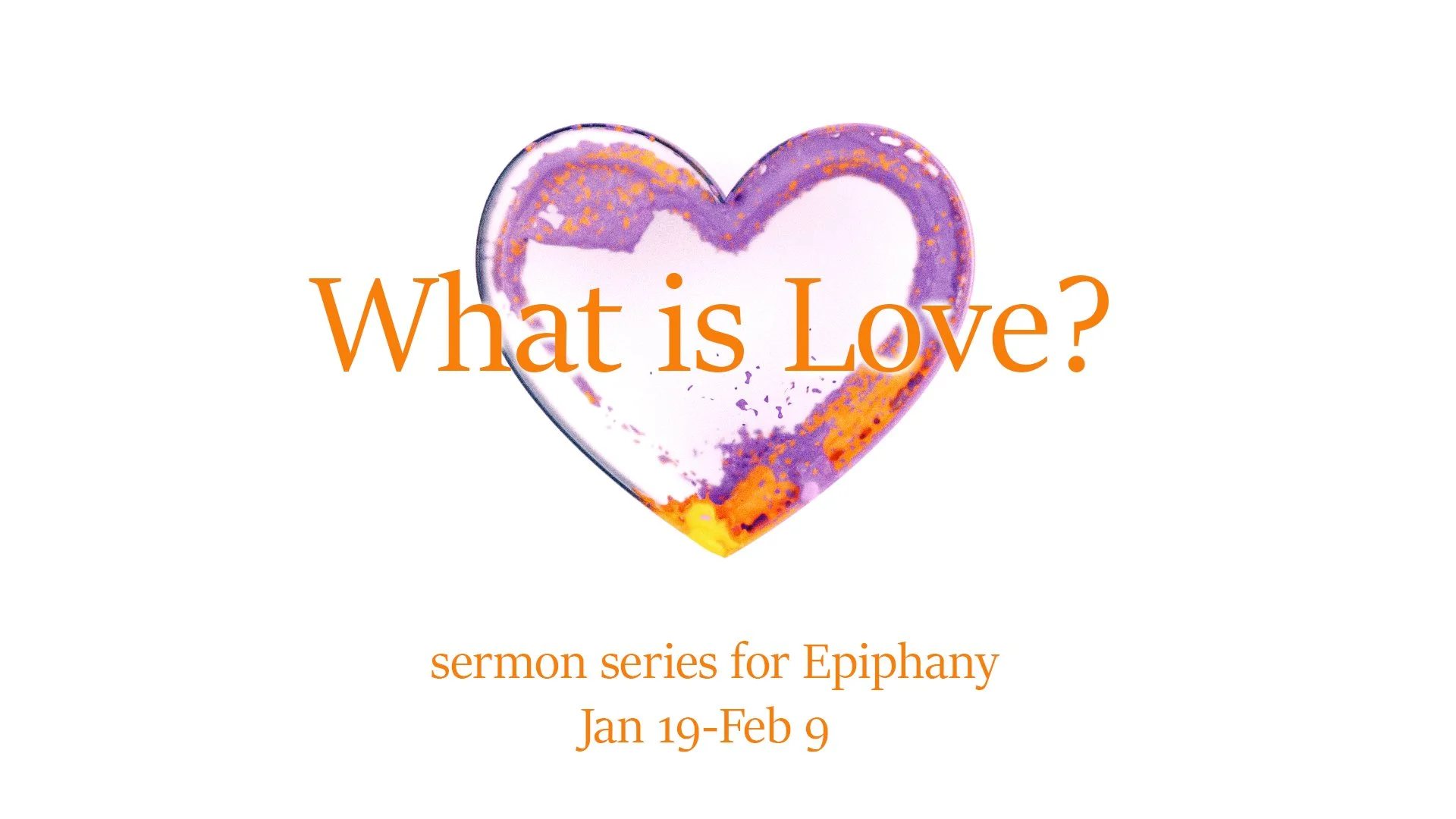 What is Love?

sermon series for Epiphany
Jan 19-Feb 9